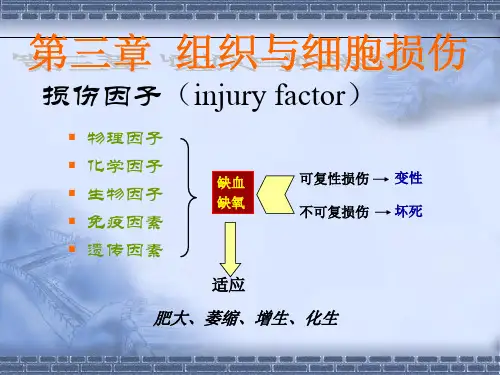 第三章 组织与细胞损伤

损伤因子（injury factor）

- 物理因子
- 化学因子
- 生物因子
- 免疫因素
- 遗传因素

缺血
缺氧

可复性损伤 → 变性

不可复损伤 → 坏死

适应

肥大、萎缩、增生、化生